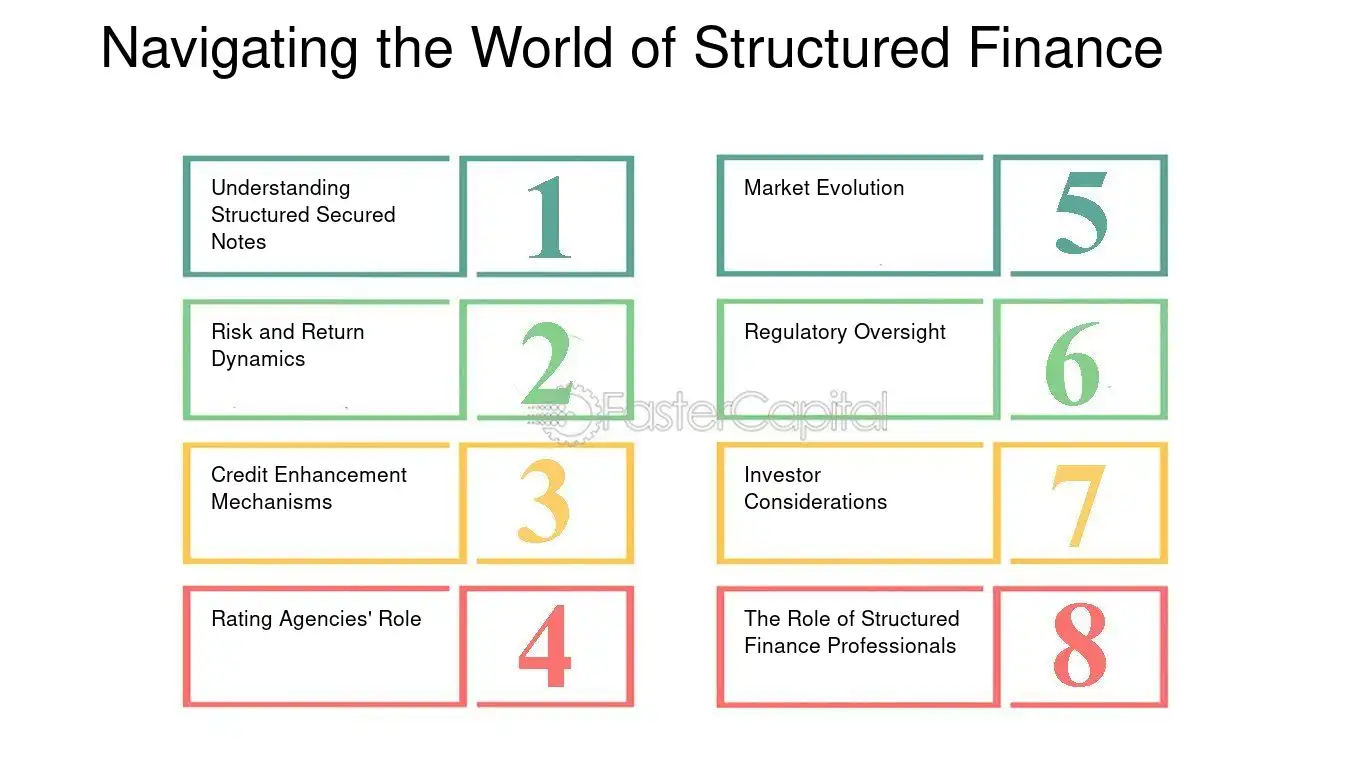 Navigating the World of Structured Finance

Understanding Structured Secured Notes

1

Risk and Return Dynamics

2

Credit Enhancement Mechanisms

3

Rating Agencies' Role

4

Market Evolution

5

Regulatory Oversight

6

Investor Considerations

7

The Role of Structured Finance Professionals

8

FasterCapital